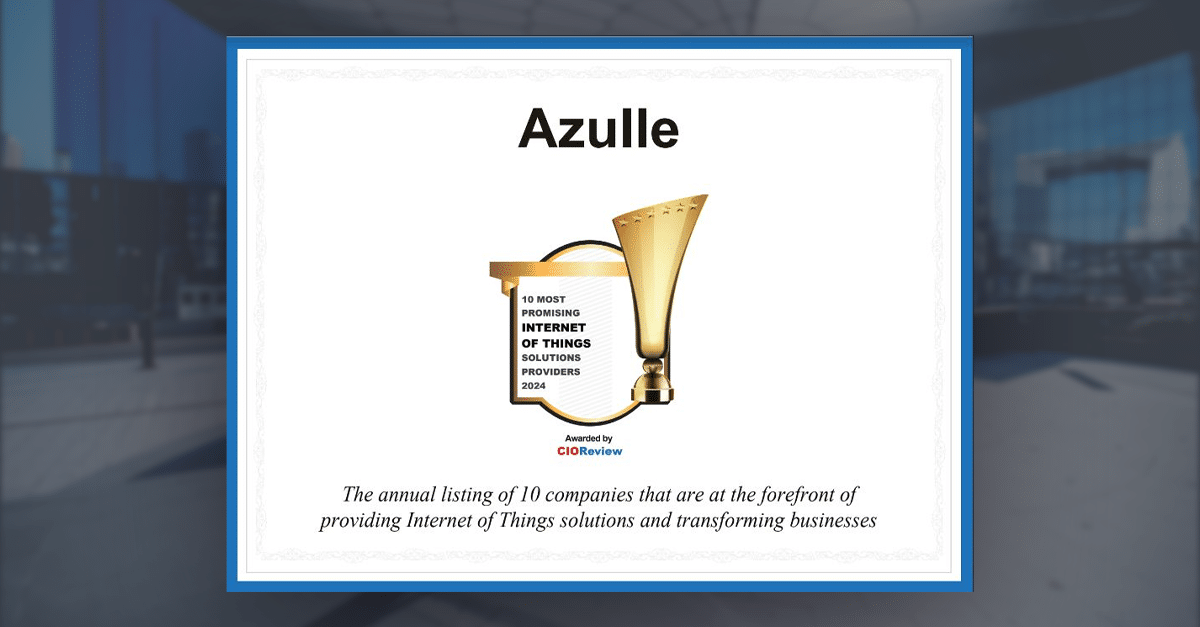 Azulle

10 MOST PROMISING INTERNET OF THINGS SOLUTIONS PROVIDERS 2024

Awarded by CIOReview

The annual listing of 10 companies that are at the forefront of providing Internet of Things solutions and transforming businesses